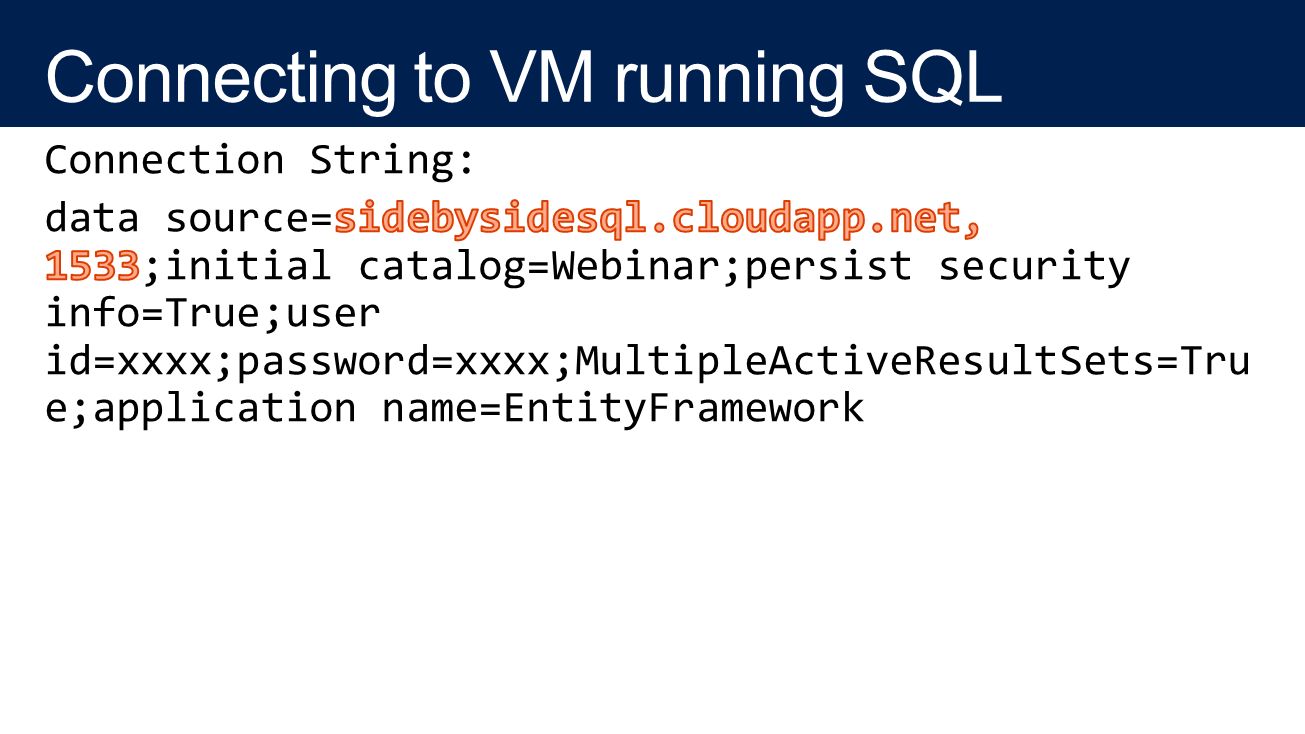 Connecting to VM running SQL

Connection String:

data source=sidebysidesql.cloudapp.net, 1533;initial catalog=Webinar;persist security info=True;user id=xxxx;password=xxxx;MultipleActiveResultSets=True;application name=EntityFramework